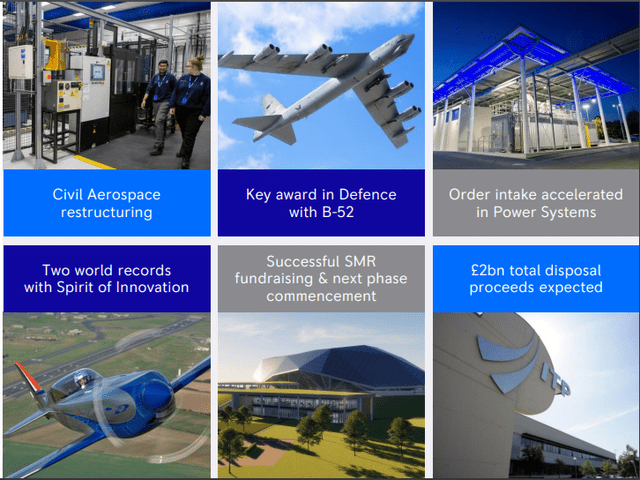 Civil Aerospace restructuring

Key award in Defence with B-52

Order intake accelerated in Power Systems

Two world records with Spirit of Innovation

Successful SMR fundraising & next phase commencement

£2bn total disposal proceeds expected

ITP